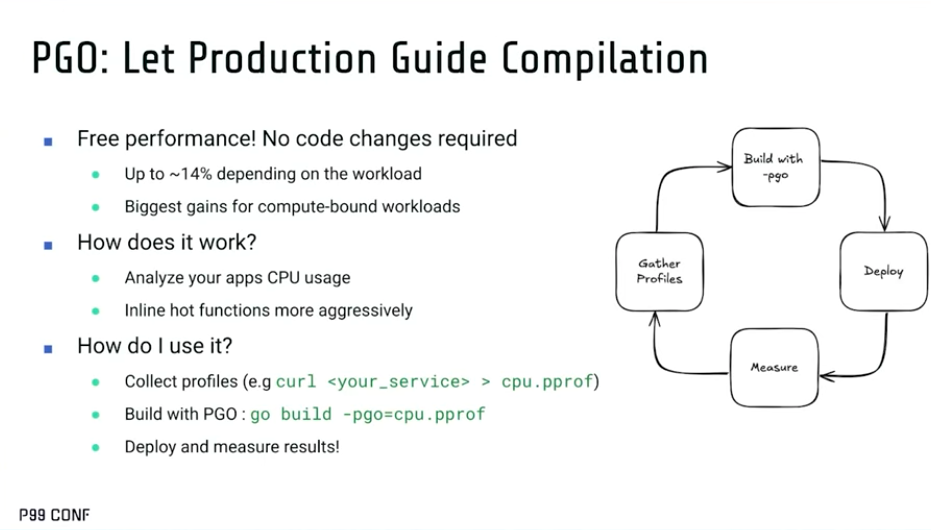 PGO: Let Production Guide Compilation

• Free performance! No code changes required
  • Up to ~14% depending on the workload
  • Biggest gains for compute-bound workloads
• How does it work?
  • Analyze your apps CPU usage
  • Inline hot functions more aggressively
• How do I use it?
  • Collect profiles (e.g curl <your_service> > cpu.pprof)
  • Build with PGO : go build -pgo=cpu.pprof
  • Deploy and measure results!

Build with -pgo

Deploy

Measure

Gather Profiles

P99 CONF